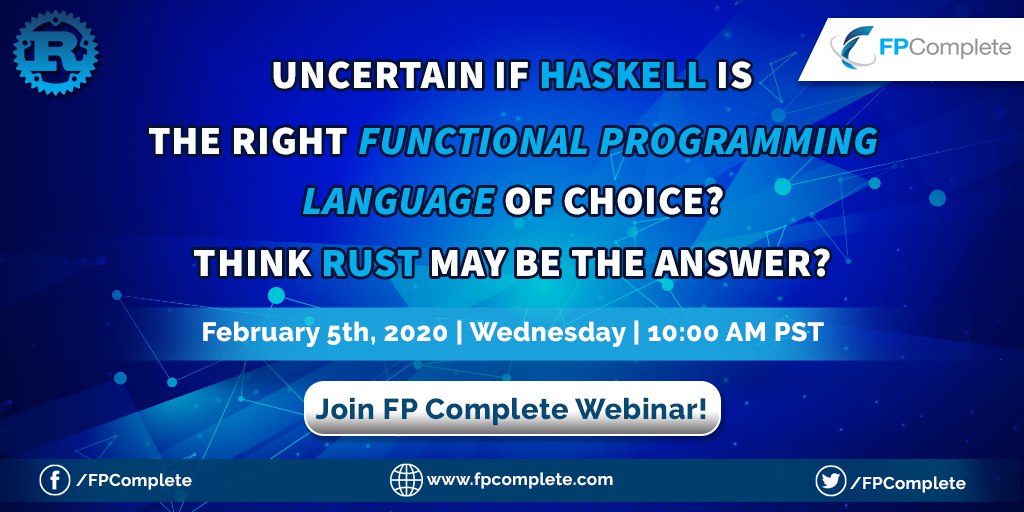 R

FPComplete

UNCERTAIN IF HASKELL IS THE RIGHT FUNCTIONAL PROGRAMMING LANGUAGE OF CHOICE? THINK RUST MAY BE THE ANSWER?

February 5th, 2020 | Wednesday | 10:00 AM PST

Join FP Complete Webinar!

/FPComplete

www.fpcomplete.com

/FPComplete